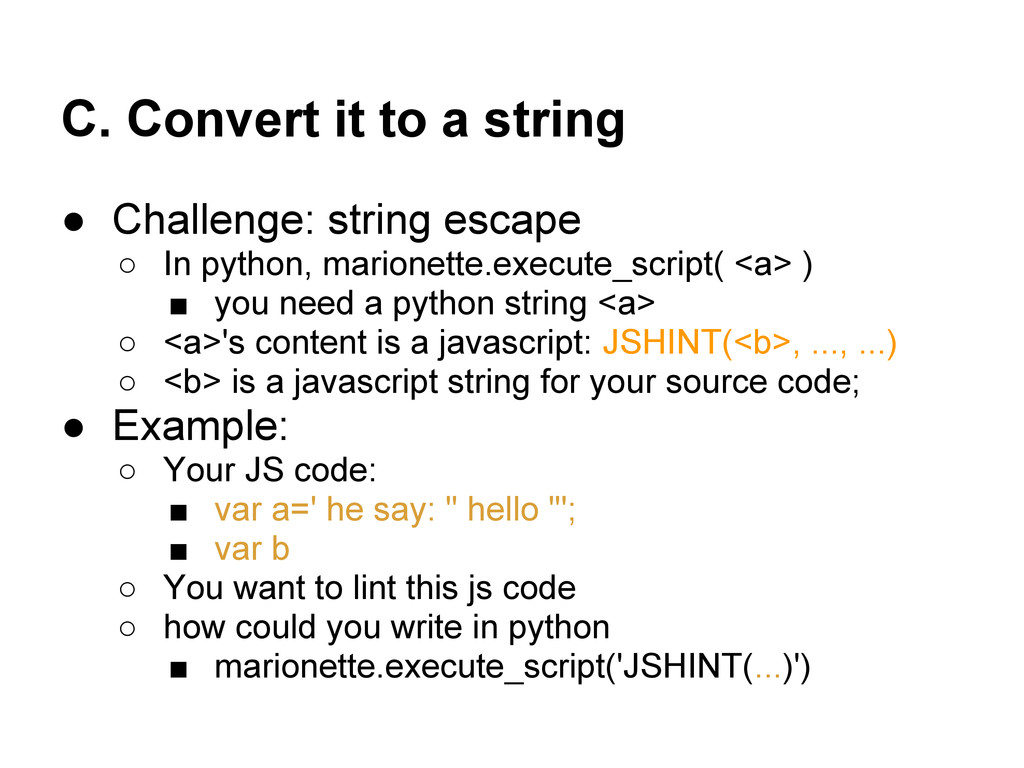 C. Convert it to a string

● Challenge: string escape
○ In python, marionette.execute_script( <a> )
■ you need a python string <a>
○ <a>'s content is a javascript: JSHINT(<b>, ..., ...)
○ <b> is a javascript string for your source code;
● Example:
○ Your JS code:
■ var a=' he say: " hello "';
■ var b
○ You want to lint this js code
○ how could you write in python
■ marionette.execute_script('JSHINT(...)')